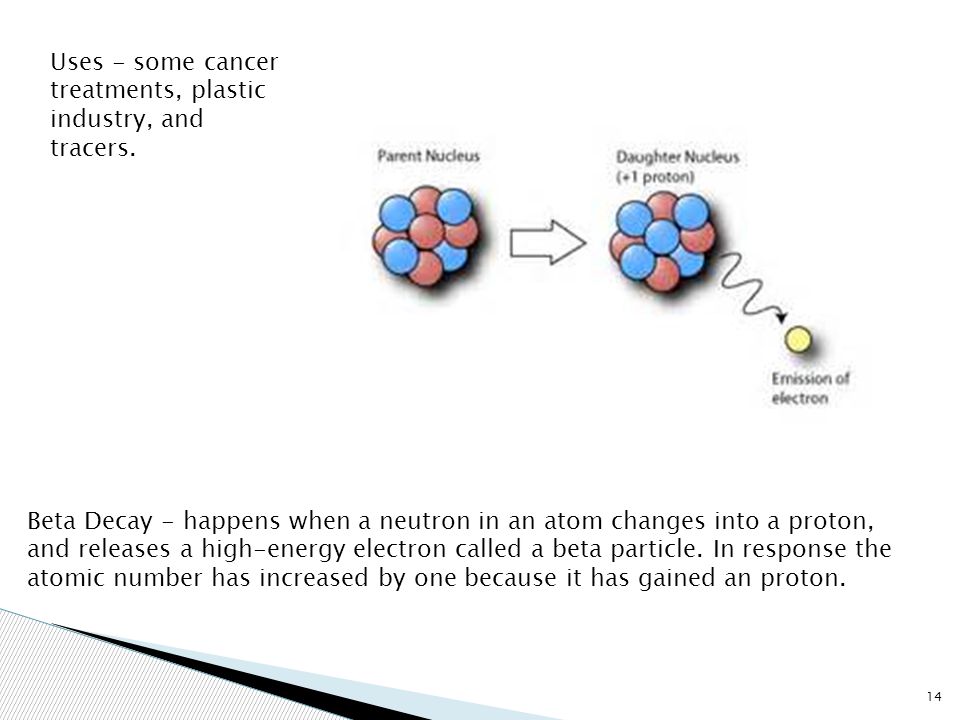 Uses - some cancer treatments, plastic industry, and tracers.

Parent Nucleus

Daughter Nucleus (+1 proton)

Emission of electron

Beta Decay - happens when a neutron in an atom changes into a proton, and releases a high-energy electron called a beta particle. In response the atomic number has increased by one because it has gained an proton.

14